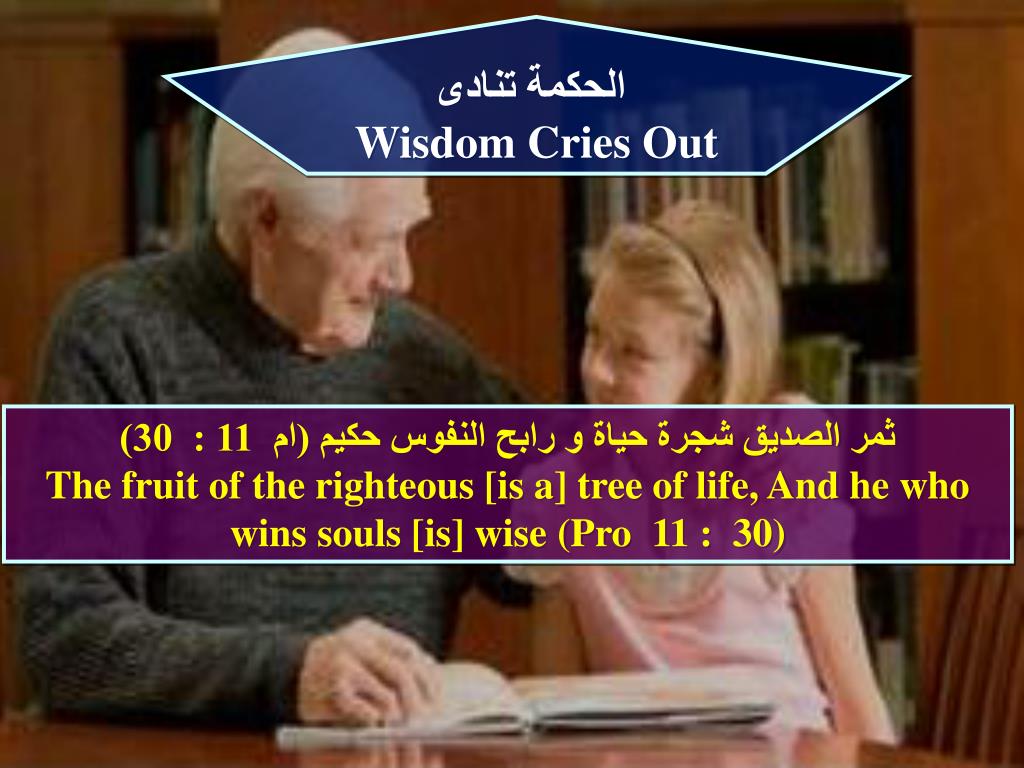 الحكمة تنادى
Wisdom Cries Out

ثمر الصديق شجرة حياة و رابح النفوس حكيم (ام 11 : 30)
The fruit of the righteous [is a] tree of life, And he who wins souls [is] wise (Pro 11 : 30)